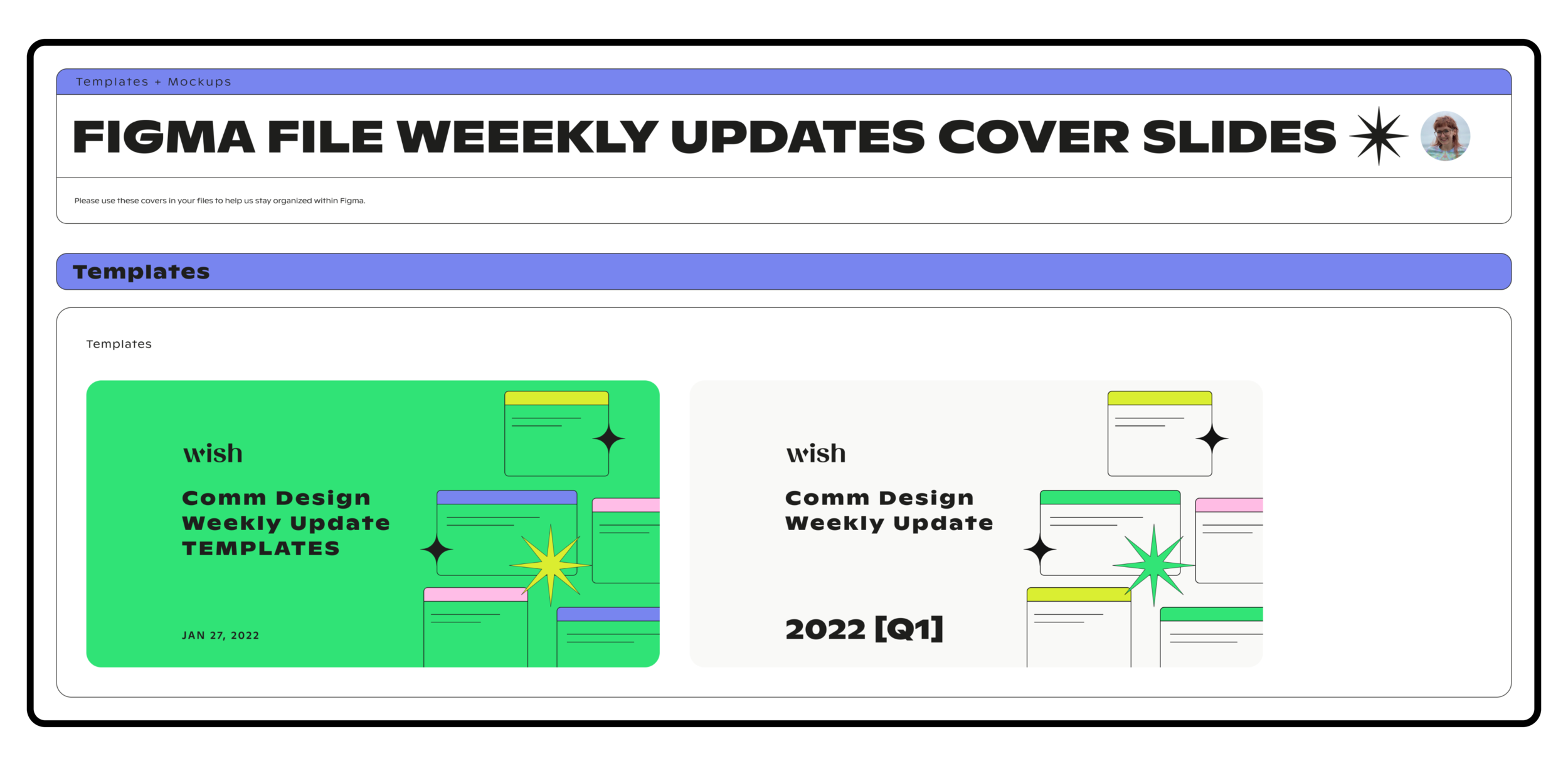 Templates + Mockups

FIGMA FILE WEEEKLY UPDATES COVER SLIDES

Please use these covers in your files to help us stay organized within Figma.

Templates

Templates

wish

Comm Design Weekly Update TEMPLATES

JAN 27, 2022

wish

Comm Design Weekly Update

2022 [Q1]